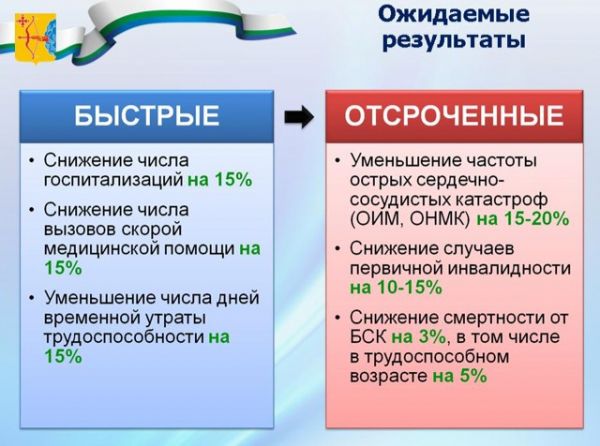 Ожидаемые результаты

БЫСТРЫЕ

• Снижение числа госпитализаций на 15%

• Снижение числа вызовов скорой медицинской помощи на 15%

• Уменьшение числа дней временной утраты трудоспособности на 15%

ОТСРОЧЕННЫЕ

• Уменьшение частоты острых сердечно-сосудистых катастроф (ОИМ, ОНМК) на 15-20%

• Снижение случаев первичной инвалидности на 10-15%

• Снижение смертности от БСК на 3%, в том числе в трудоспособном возрасте на 5%